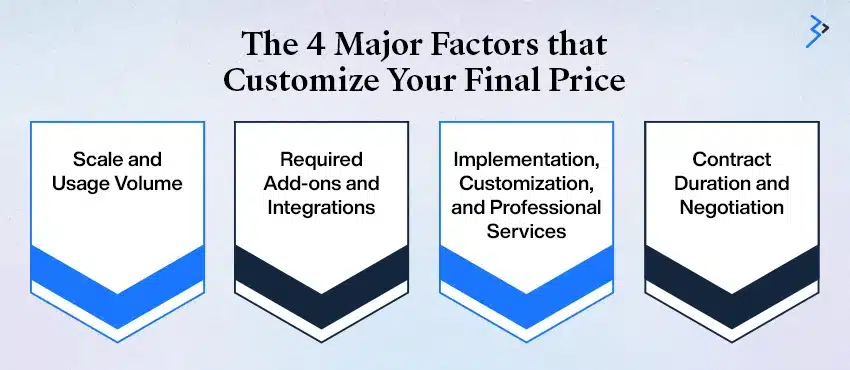 The 4 Major Factors that Customize Your Final Price

Scale and Usage Volume

Required Add-ons and Integrations

Implementation, Customization, and Professional Services

Contract Duration and Negotiation